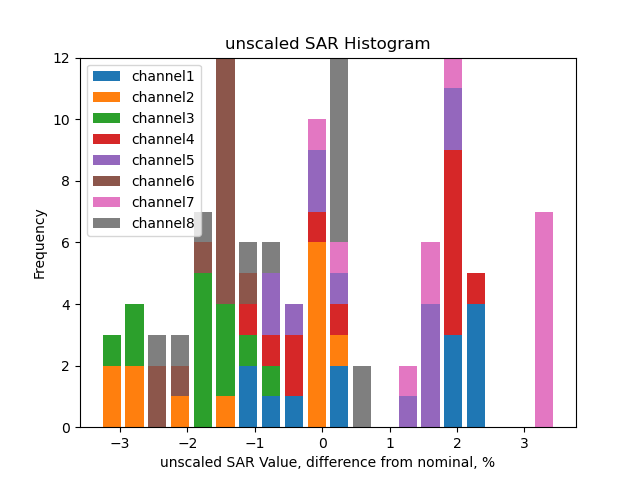 unscaled SAR Histogram

channel1
channel2
channel3
channel4
channel5
channel6
channel7
channel8

Frequency

12
10
8
6
4
2
0

−3
−2
−1
0
1
2
3

unscaled SAR Value, difference from nominal, %